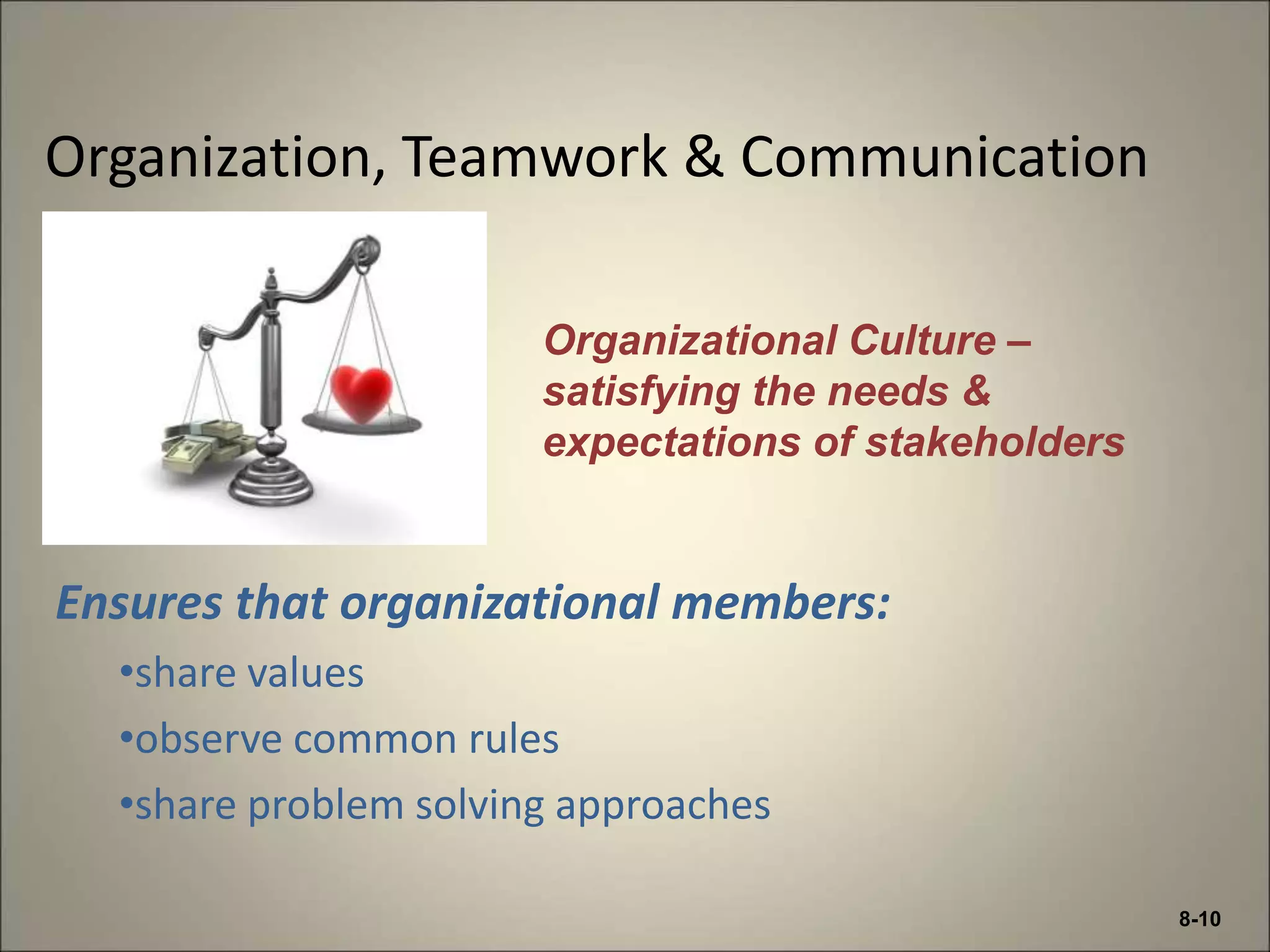 Organization, Teamwork & Communication

Organizational Culture – satisfying the needs & expectations of stakeholders

Ensures that organizational members:

•share values

•observe common rules

•share problem solving approaches

8-10